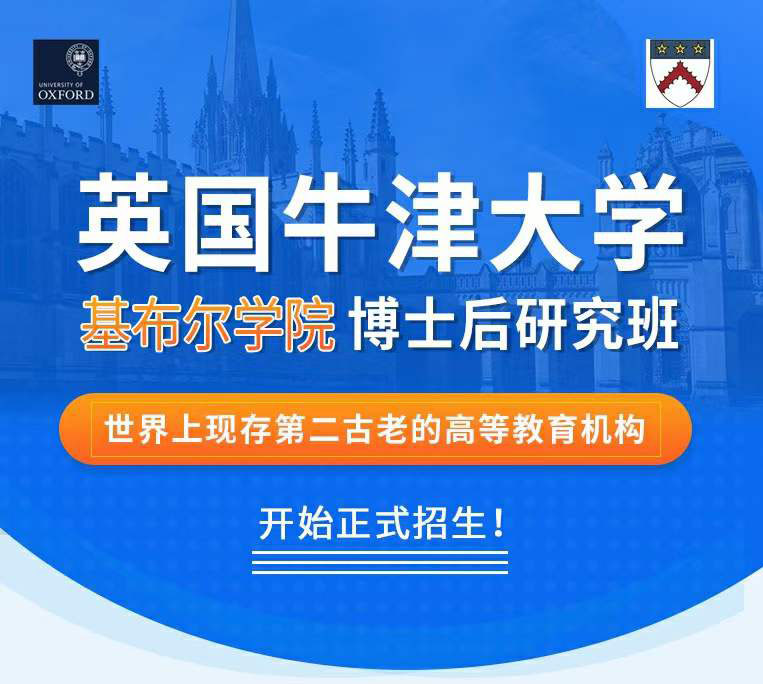 UNIVERSITY OF
OXFORD

英国牛津大学
基布尔学院 博士后研究班

世界上现存第二古老的高等教育机构

开始正式招生！